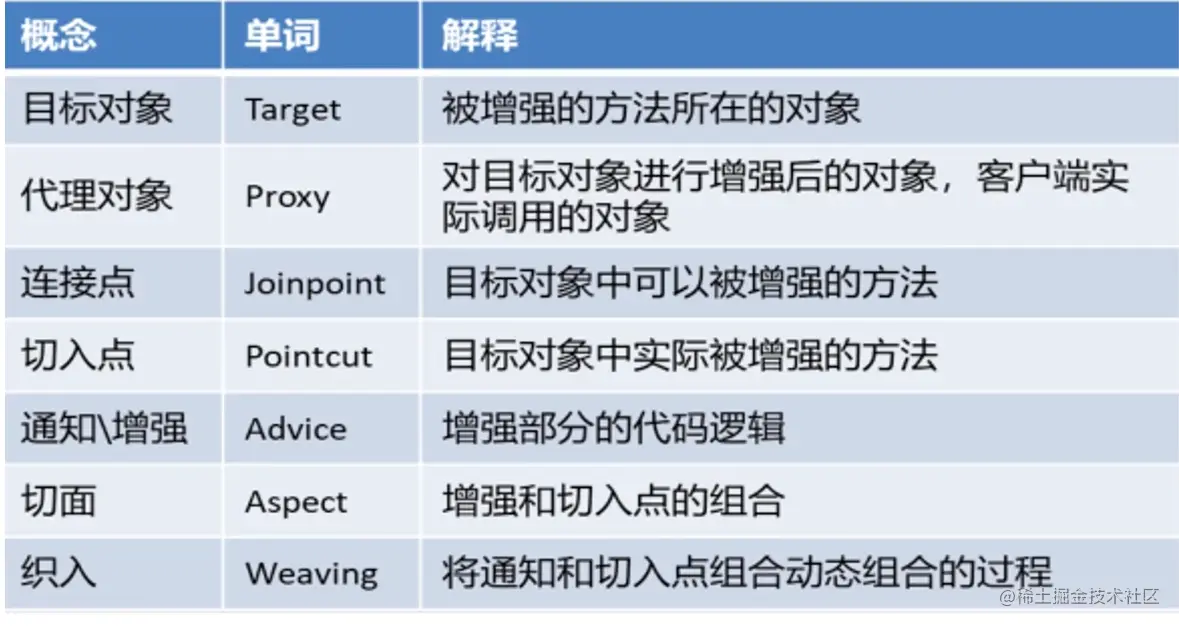 | 概念 | 单词 | 解释 |
|---|---|---|
| 目标对象 | Target | 被增强的方法所在的对象 |
| 代理对象 | Proxy | 对目标对象进行增强后的对象，客户端实际调用的对象 |
| 连接点 | Joinpoint | 目标对象中可以被增强的方法 |
| 切入点 | Pointcut | 目标对象中实际被增强的方法 |
| 通知\增强 | Advice | 增强部分的代码逻辑 |
| 切面 | Aspect | 增强和切入点的组合 |
| 织入 | Weaving | 将通知和切入点组合动态组合的过程 |

@稀土掘金技术社区